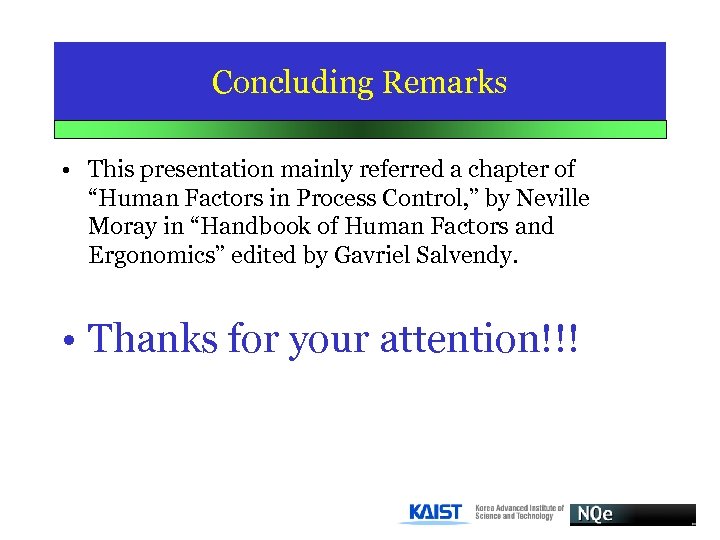 Concluding Remarks

• This presentation mainly referred a chapter of “Human Factors in Process Control,” by Neville Moray in “Handbook of Human Factors and Ergonomics” edited by Gavriel Salvendy.

• Thanks for your attention!!!

KAIST Korea Advanced Institute of Science and Technology NQe